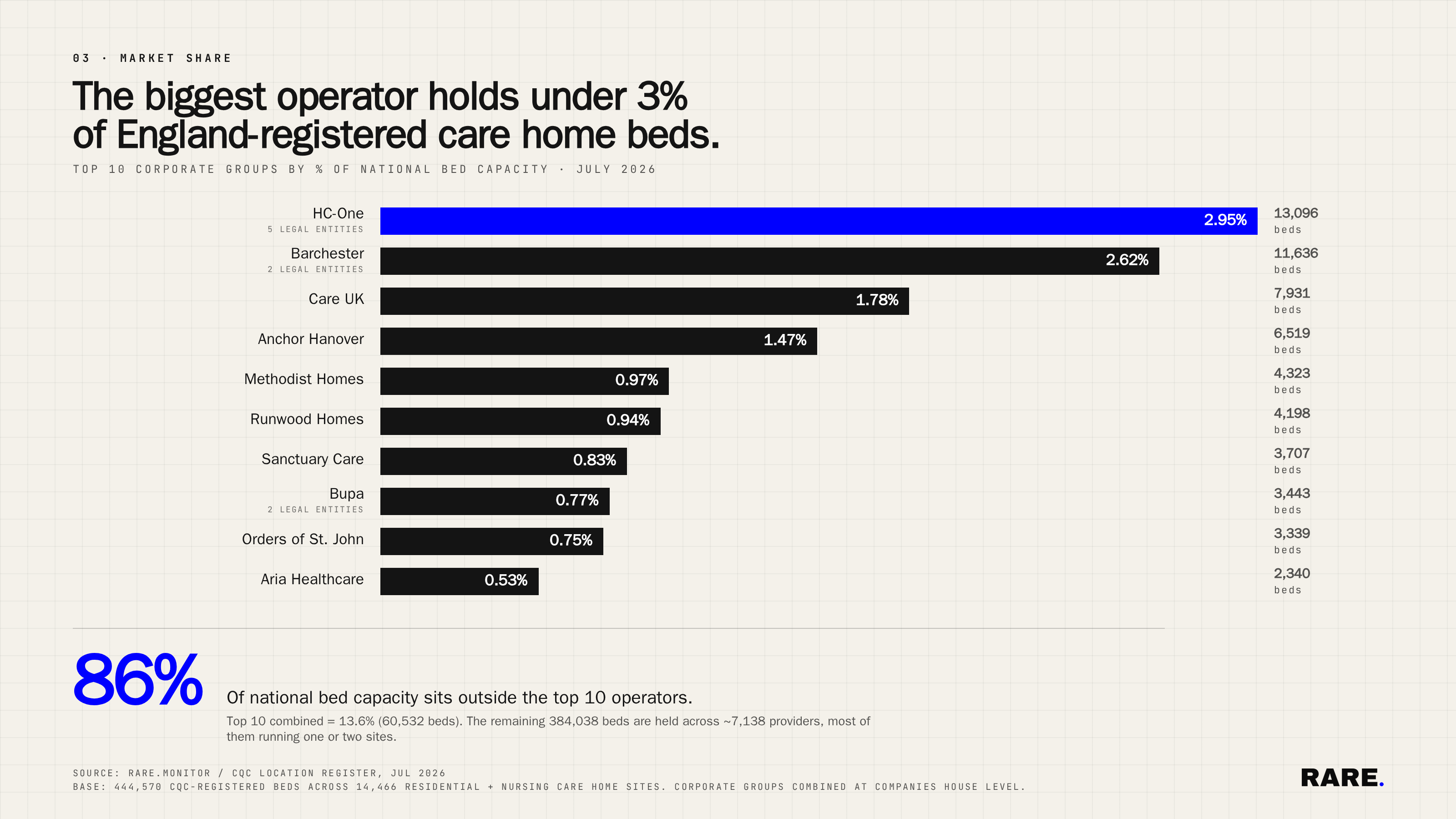 03 · MARKET SHARE

The biggest operator holds under 3% of England-registered care home beds.

TOP 10 CORPORATE GROUPS BY % OF NATIONAL BED CAPACITY · JULY 2026

HC-One
5 LEGAL ENTITIES
2.95%
13,096 beds

Barchester
2 LEGAL ENTITIES
2.62%
11,636 beds

Care UK
1.78%
7,931 beds

Anchor Hanover
1.47%
6,519 beds

Methodist Homes
0.97%
4,323 beds

Runwood Homes
0.94%
4,198 beds

Sanctuary Care
0.83%
3,707 beds

Bupa
2 LEGAL ENTITIES
0.77%
3,443 beds

Orders of St. John
0.75%
3,339 beds

Aria Healthcare
0.53%
2,340 beds

86%

Of national bed capacity sits outside the top 10 operators.

Top 10 combined = 13.6% (60,532 beds). The remaining 384,038 beds are held across ~7,138 providers, most of them running one or two sites.

SOURCE: RARE.MONITOR / CQC LOCATION REGISTER, JUL 2026
BASE: 444,570 CQC-REGISTERED BEDS ACROSS 14,466 RESIDENTIAL + NURSING CARE HOME SITES. CORPORATE GROUPS COMBINED AT COMPANIES HOUSE LEVEL.

RARE.